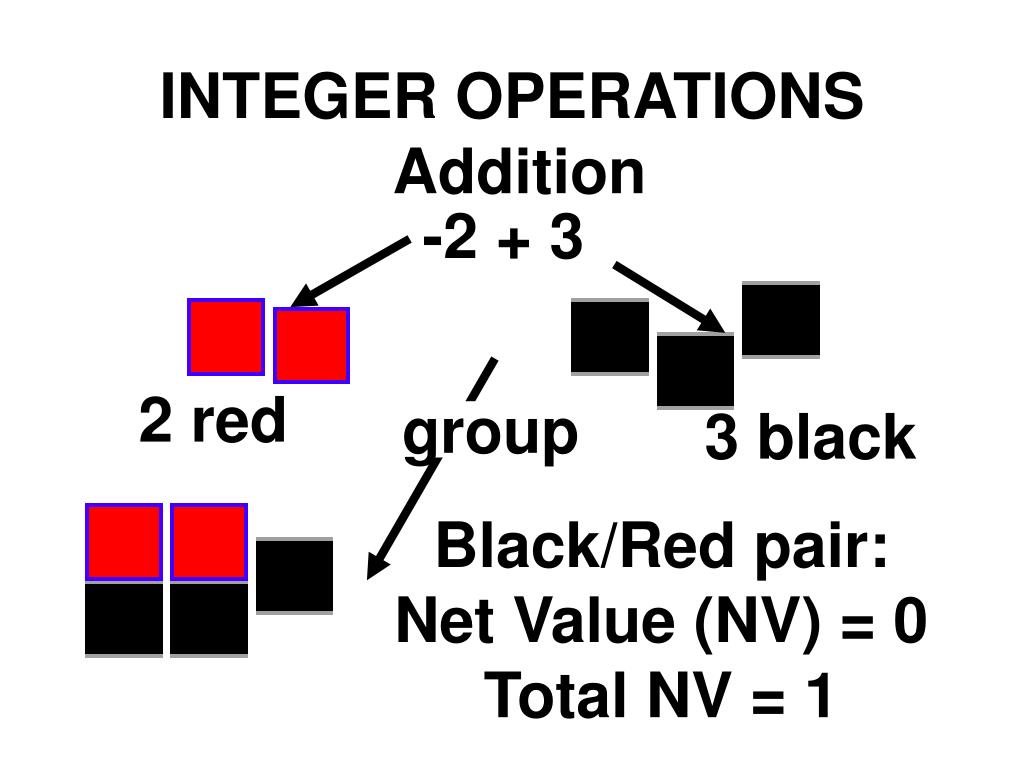 INTEGER OPERATIONS
Addition
-2 + 3

2 red

group

3 black

Black/Red pair:
Net Value (NV) = 0
Total NV = 1